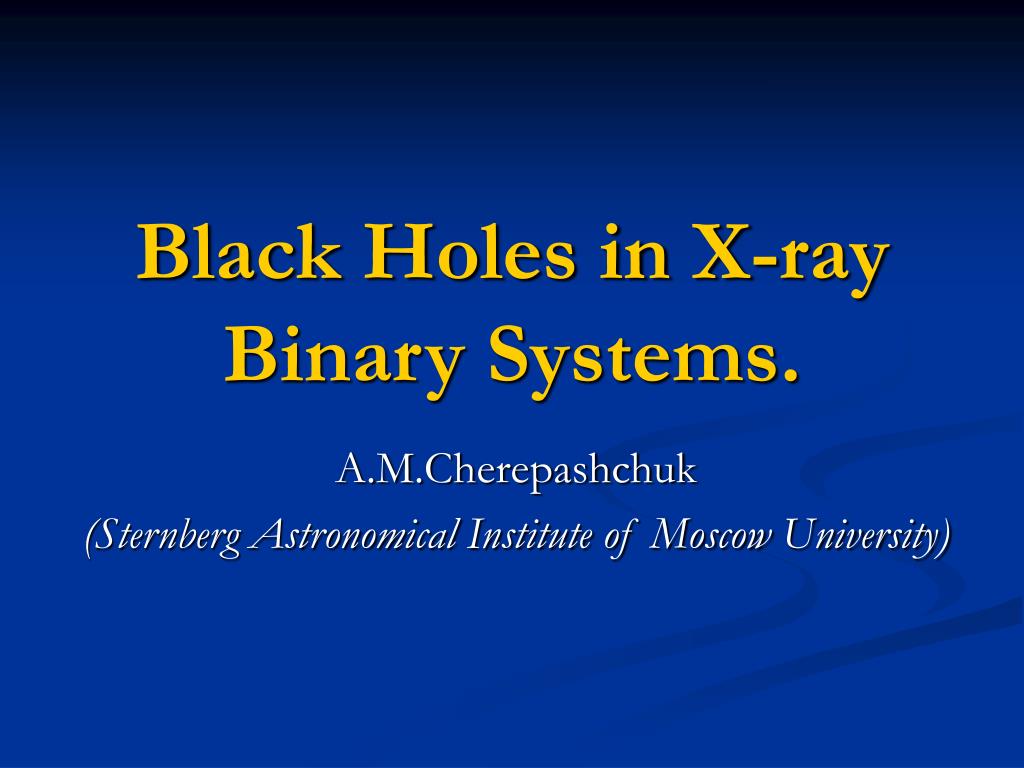 Black Holes in X-ray Binary Systems.

A.M.Cherepashchuk

(Sternberg Astronomical Institute of Moscow University)